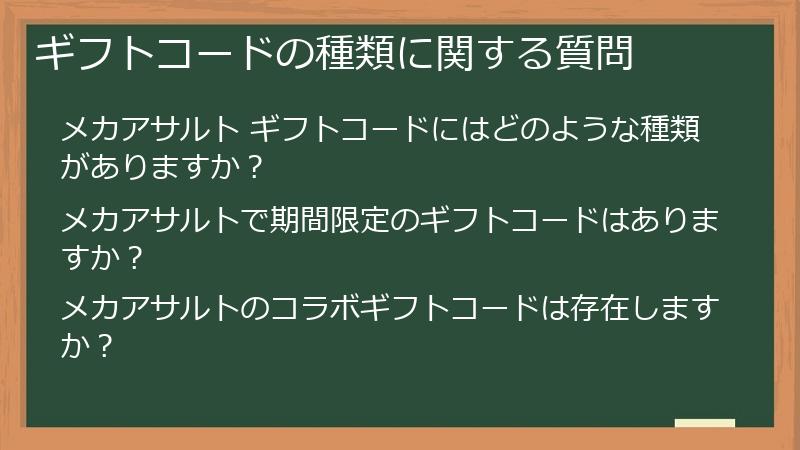 ギフトコードの種類に関する質問

メカアサルト ギフトコードにはどのような種類がありますか？

メカアサルトで期間限定のギフトコードはありますか？

メカアサルトのコラボギフトコードは存在しますか？